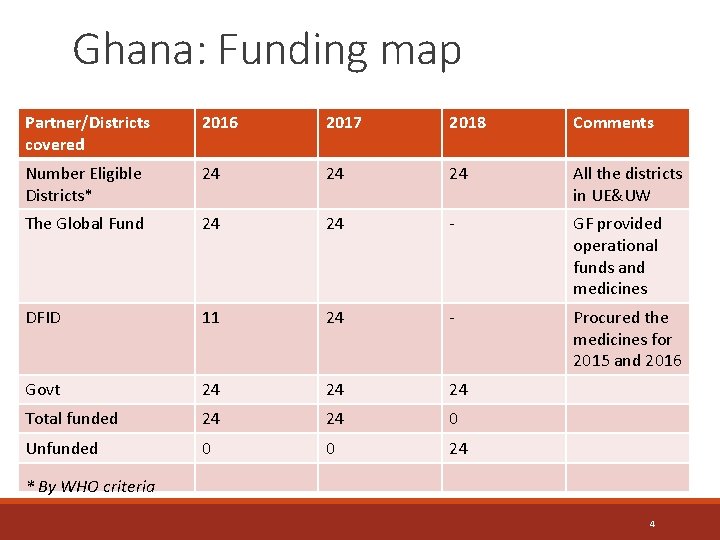 Ghana: Funding map

| Partner/Districts covered | 2016 | 2017 | 2018 | Comments |
|---|---|---|---|---|
| Number Eligible Districts* | 24 | 24 | 24 | All the districts in UE&UW |
| The Global Fund | 24 | 24 | - | GF provided operational funds and medicines |
| DFID | 11 | 24 | - | Procured the medicines for 2015 and 2016 |
| Govt | 24 | 24 | 24 | |
| Total funded | 24 | 24 | 0 | |
| Unfunded | 0 | 0 | 24 | |
| * By WHO criteria | | | | |

4